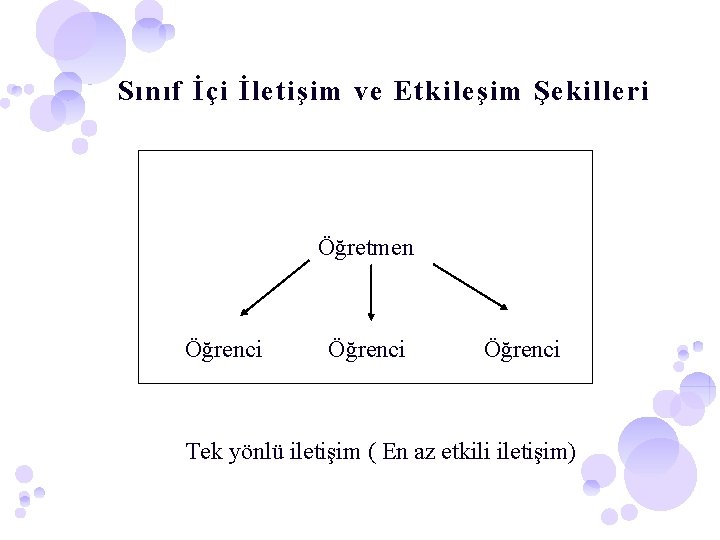 Sınıf İçi İletişim ve Etkileşim Şekilleri

Öğretmen

Öğrenci Öğrenci Öğrenci

Tek yönlü iletişim ( En az etkili iletişim)